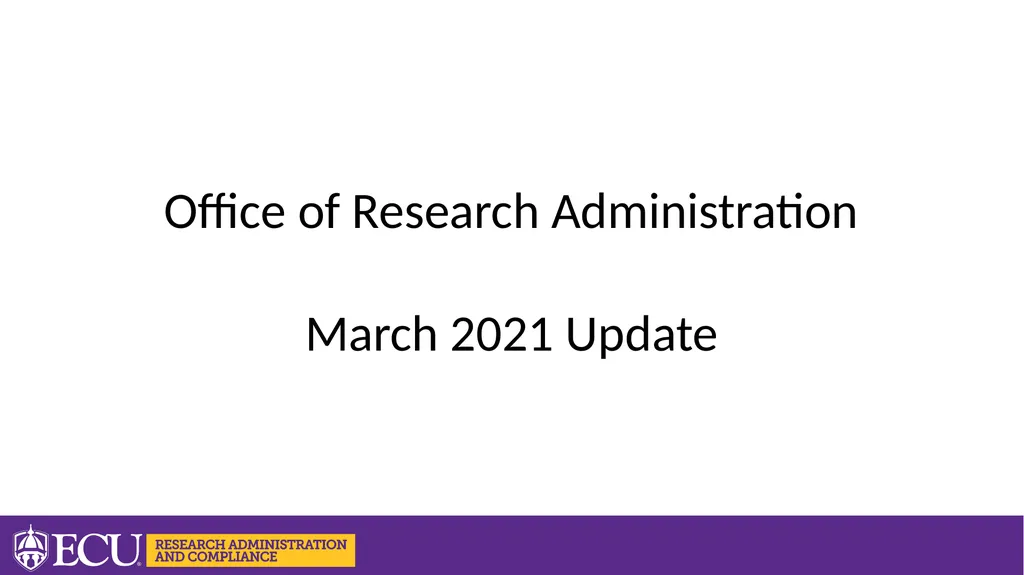 Office of Research Administration

March 2021 Update

ECU RESEARCH ADMINISTRATION AND COMPLIANCE